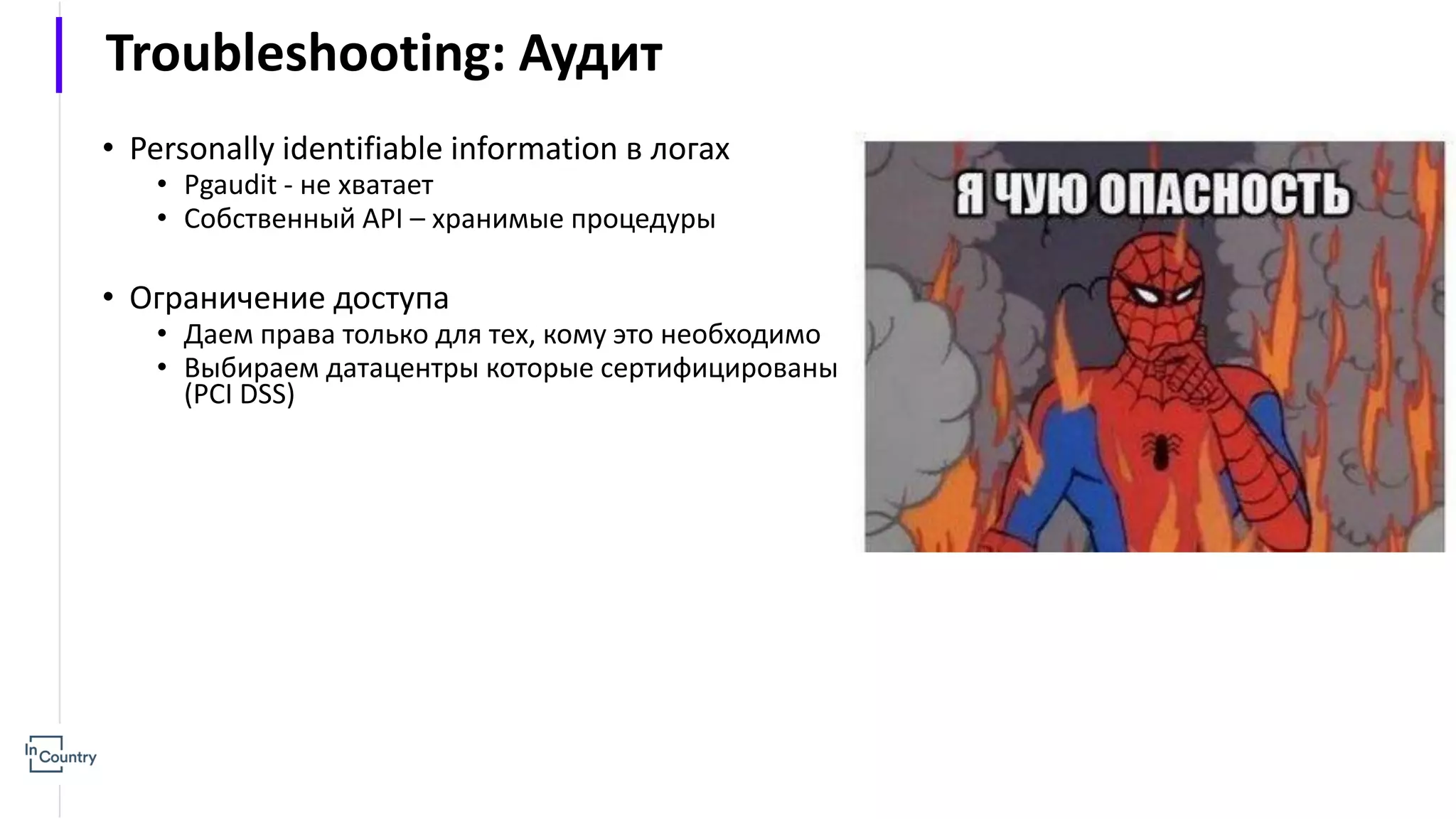 Troubleshooting: Аудит

• Personally identifiable information в логах
  • Pgaudit - не хватает
  • Собственный API – хранимые процедуры

• Ограничение доступа
  • Даем права только для тех, кому это необходимо
  • Выбираем датацентры которые сертифицированы (PCI DSS)

Я ЧУЮ ОПАСНОСТЬ

In Country